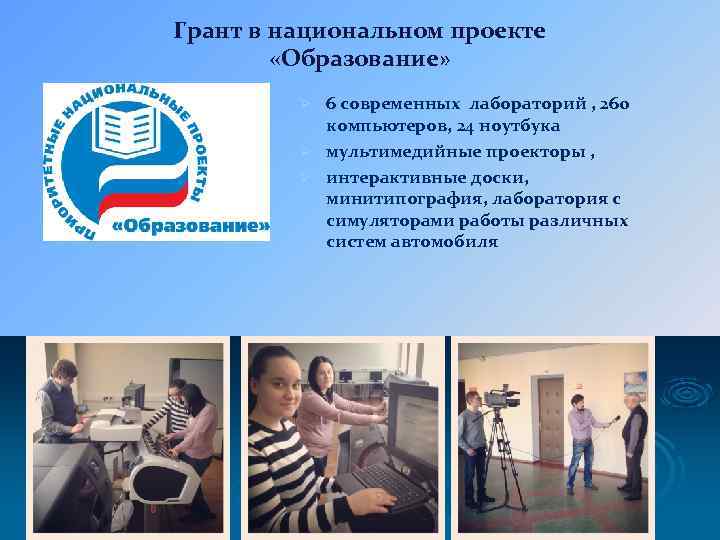 Грант в национальном проекте «Образование»

ПРИОРИТЕТНЫЕ НАЦИОНАЛЬНЫЕ ПРОЕКТЫ

«Образование»

6 современных лабораторий , 260 компьютеров, 24 ноутбука

мультимедийные проекторы ,

интерактивные доски, минитипография, лаборатория с симуляторами работы различных систем автомобиля